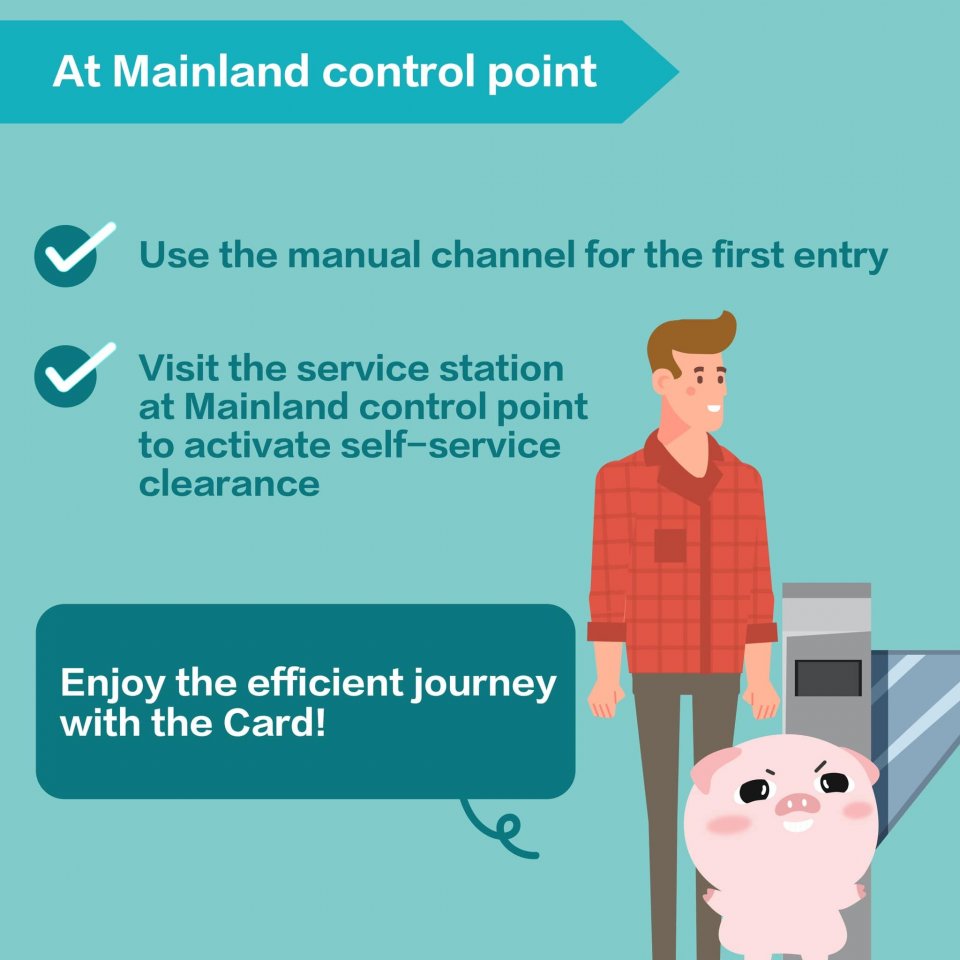 At Mainland control point

Use the manual channel for the first entry

Visit the service station at Mainland control point to activate self-service clearance

Enjoy the efficient journey with the Card!